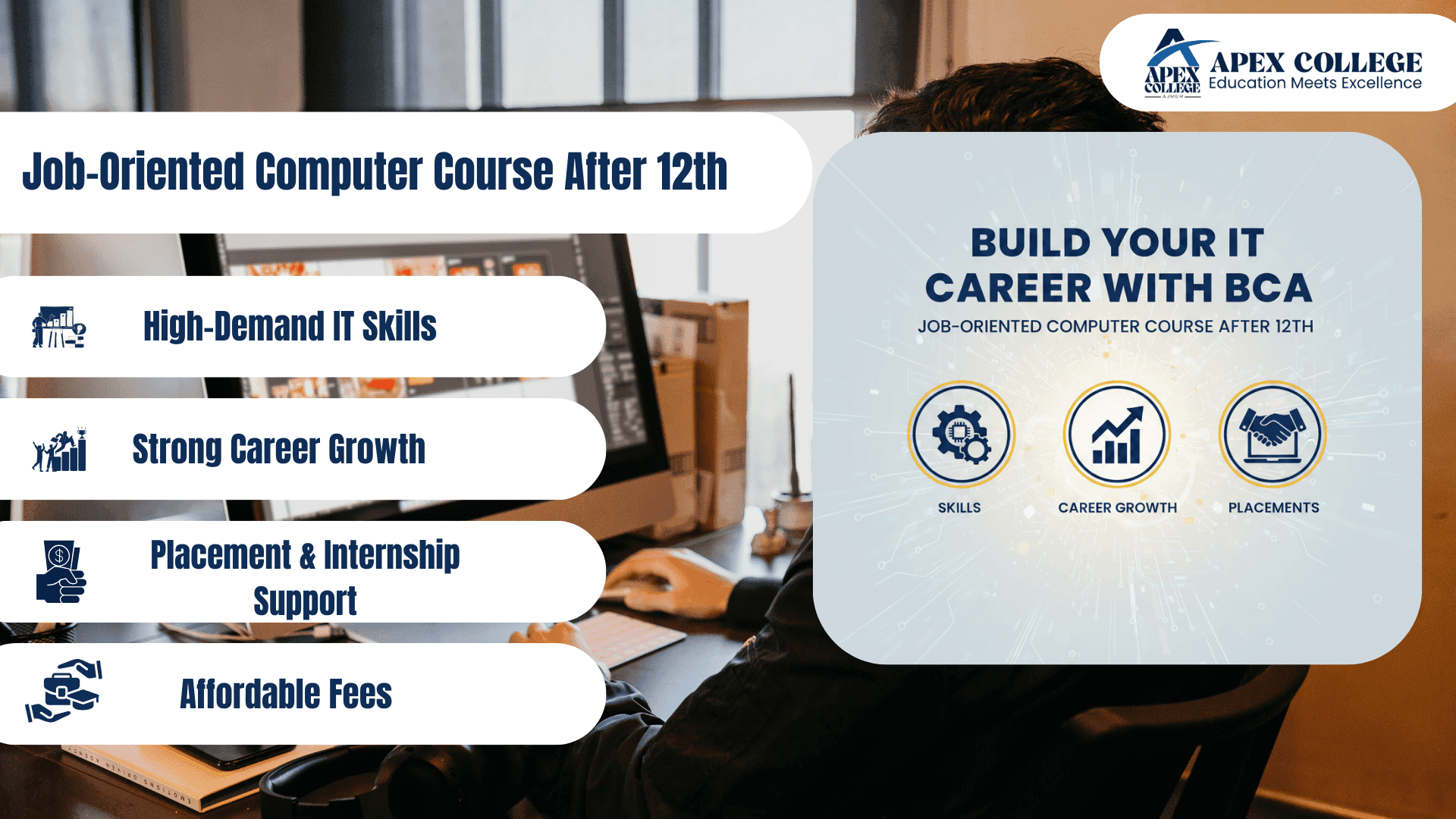 APEX COLLEGE AJMER

APEX COLLEGE
Education Meets Excellence

Job-Oriented Computer Course After 12th

High-Demand IT Skills

Strong Career Growth

Placement & Internship Support

Affordable Fees

BUILD YOUR IT CAREER WITH BCA
JOB-ORIENTED COMPUTER COURSE AFTER 12TH

SKILLS
CAREER GROWTH
PLACEMENTS